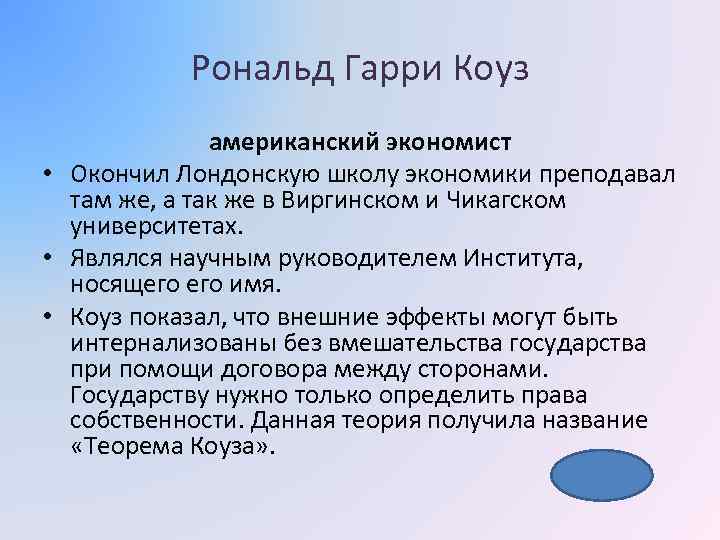 Рональд Гарри Коуз

американский экономист

• Окончил Лондонскую школу экономики преподавал там же, а так же в Виргинском и Чикагском университетах.

• Являлся научным руководителем Института, носящего его имя.

• Коуз показал, что внешние эффекты могут быть интернализованы без вмешательства государства при помощи договора между сторонами. Государству нужно только определить права собственности. Данная теория получила название «Теорема Коуза».